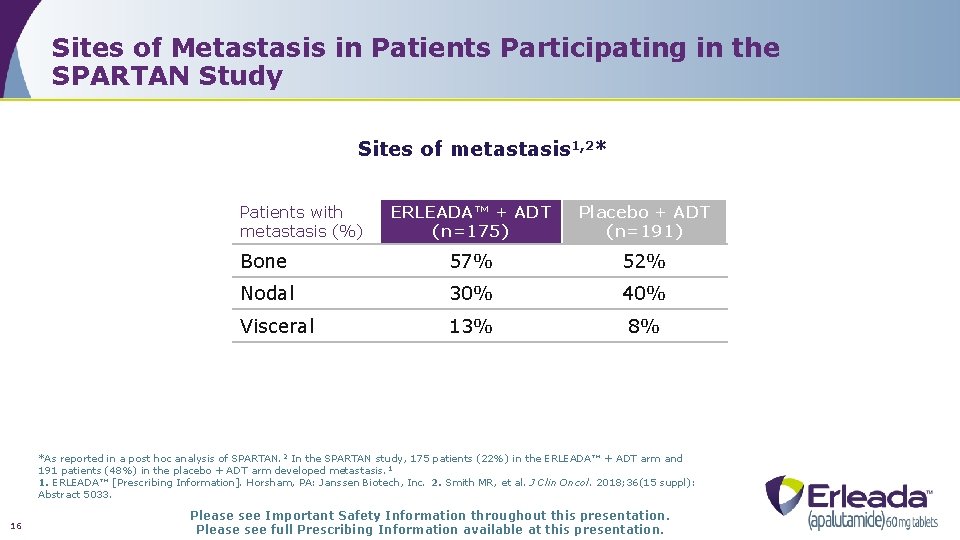 Sites of Metastasis in Patients Participating in the SPARTAN Study

Sites of metastasis$^{1,2}$*

| Patients with metastasis (%) | ERLEADA™ + ADT (n=175) | Placebo + ADT (n=191) |
|---|---|---|
| Bone | 57% | 52% |
| Nodal | 30% | 40% |
| Visceral | 13% | 8% |

*As reported in a post hoc analysis of SPARTAN.$^2$ In the SPARTAN study, 175 patients (22%) in the ERLEADA™ + ADT arm and 191 patients (48%) in the placebo + ADT arm developed metastasis.$^1$
1. ERLEADA™ [Prescribing Information]. Horsham, PA: Janssen Biotech, Inc. 2. Smith MR, et al. J Clin Oncol. 2018;36(15 suppl): Abstract 5033.

16

Please see Important Safety Information throughout this presentation.
Please see full Prescribing Information available at this presentation.

Erleada™
(apalutamide) 60 mg tablets